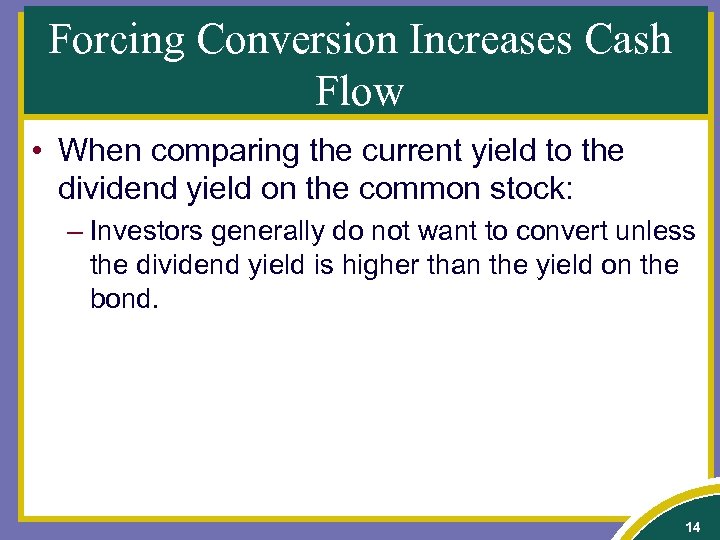 Forcing Conversion Increases Cash Flow

• When comparing the current yield to the dividend yield on the common stock:

– Investors generally do not want to convert unless the dividend yield is higher than the yield on the bond.

14